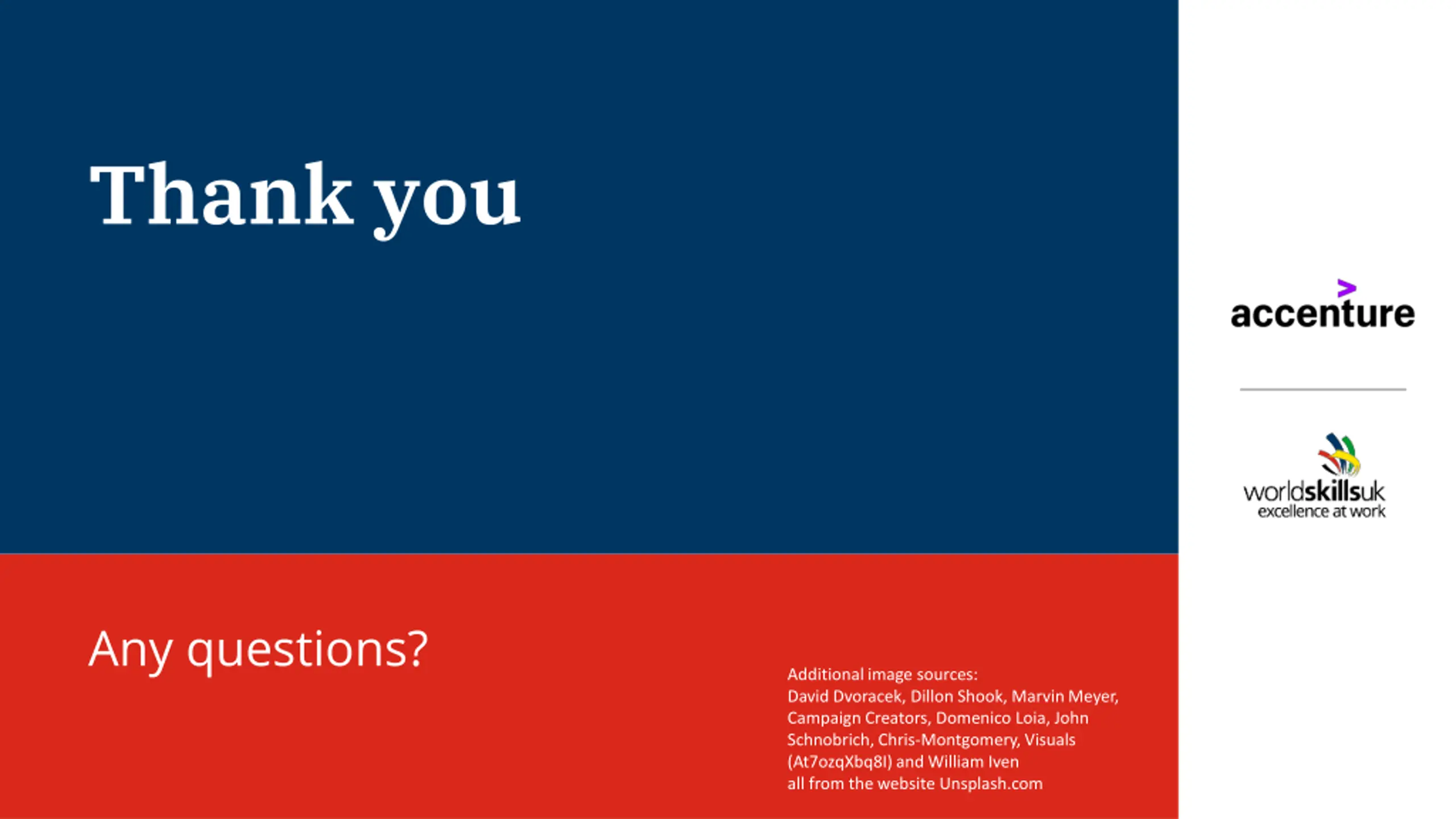 Thank you

accenture

worldskillsuk
excellence at work

Any questions?

Additional image sources:
David Dvoracek, Dillon Shook, Marvin Meyer, Campaign Creators, Domenico Loia, John Schnobrich, Chris-Montgomery, Visuals (At7ozqXbq8I) and William Iven
all from the website Unsplash.com